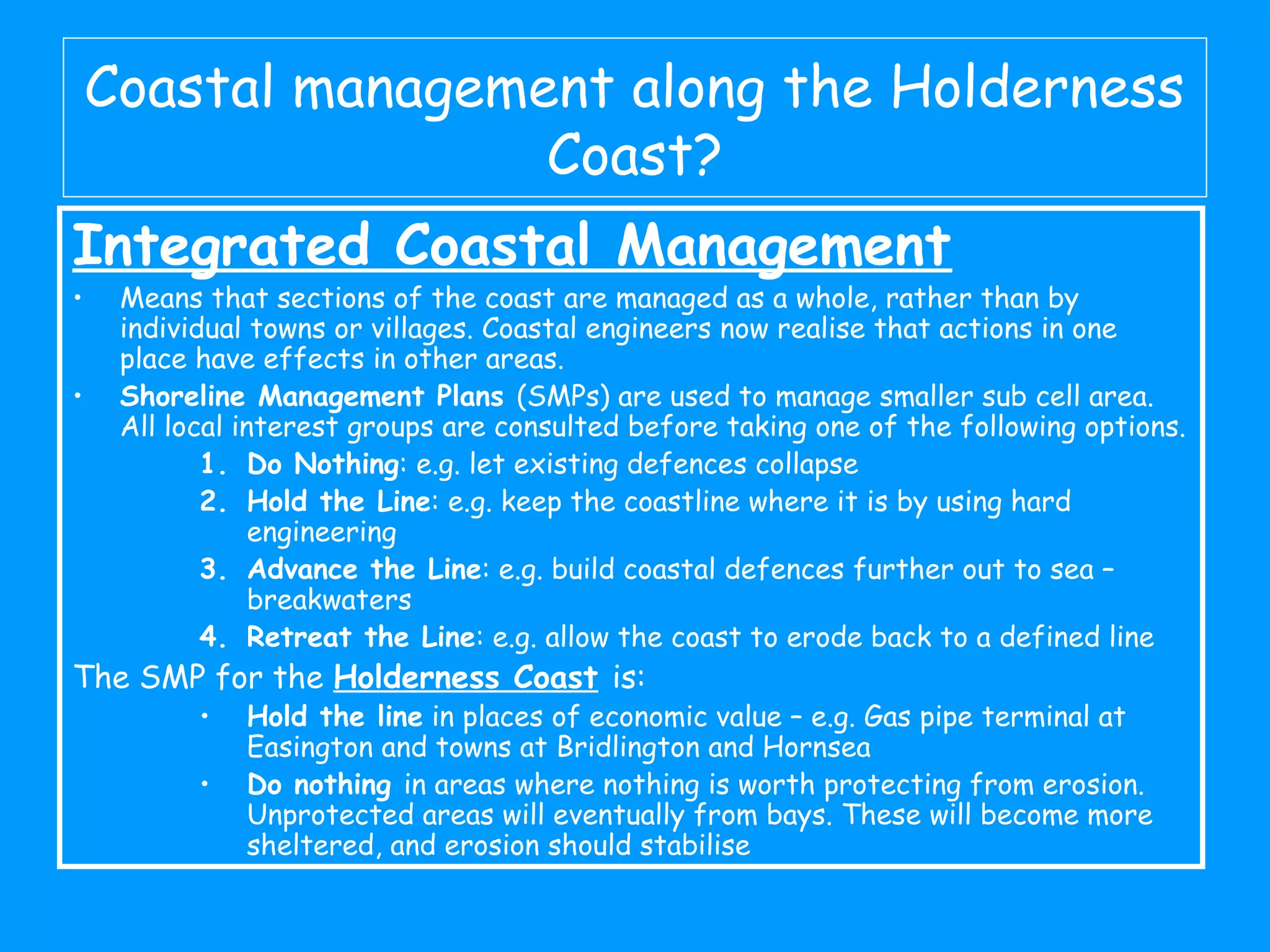 Coastal management along the Holderness Coast?

Integrated Coastal Management

• Means that sections of the coast are managed as a whole, rather than by individual towns or villages. Coastal engineers now realise that actions in one place have effects in other areas.
• Shoreline Management Plans (SMPs) are used to manage smaller sub cell area. All local interest groups are consulted before taking one of the following options.
1. Do Nothing: e.g. let existing defences collapse
2. Hold the Line: e.g. keep the coastline where it is by using hard engineering
3. Advance the Line: e.g. build coastal defences further out to sea – breakwaters
4. Retreat the Line: e.g. allow the coast to erode back to a defined line

The SMP for the Holderness Coast is:
• Hold the line in places of economic value – e.g. Gas pipe terminal at Easington and towns at Bridlington and Hornsea
• Do nothing in areas where nothing is worth protecting from erosion. Unprotected areas will eventually from bays. These will become more sheltered, and erosion should stabilise